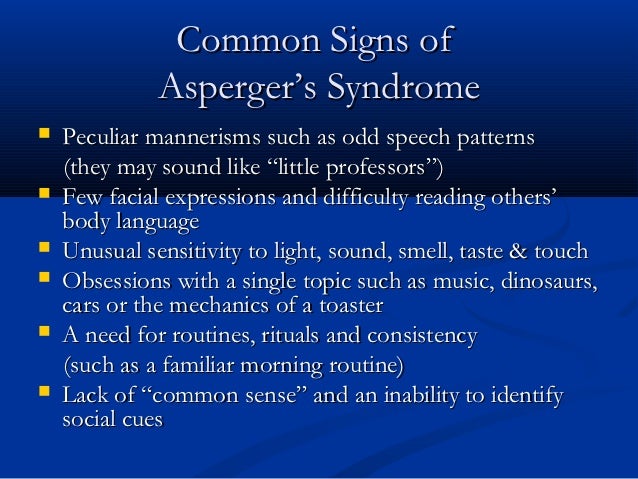 Common Signs of Asperger’s Syndrome

- Peculiar mannerisms such as odd speech patterns (they may sound like “little professors”)
- Few facial expressions and difficulty reading others’ body language
- Unusual sensitivity to light, sound, smell, taste & touch
- Obsessions with a single topic such as music, dinosaurs, cars or the mechanics of a toaster
- A need for routines, rituals and consistency (such as a familiar morning routine)
- Lack of “common sense” and an inability to identify social cues